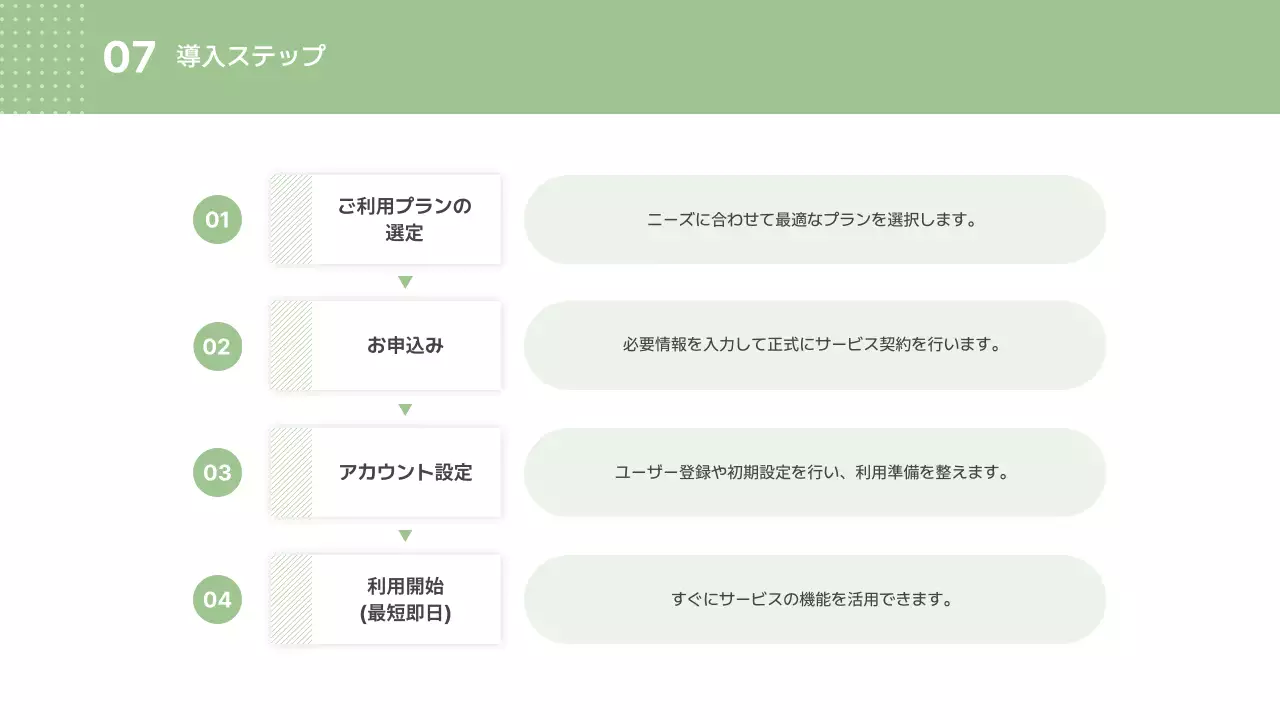 07 導入ステップ

01
ご利用プランの選定
ニーズに合わせて最適なプランを選択します。

02
お申込み
必要情報を入力して正式にサービス契約を行います。

03
アカウント設定
ユーザー登録や初期設定を行い、利用準備を整えます。

04
利用開始
(最短即日)
すぐにサービスの機能を活用できます。